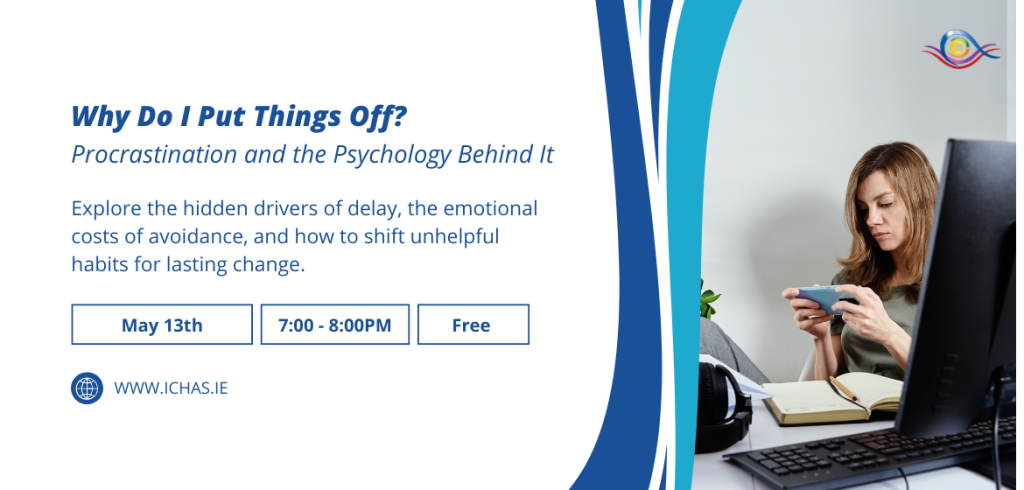 Why Do I Put Things Off?
Procrastination and the Psychology Behind It

Explore the hidden drivers of delay, the emotional costs of avoidance, and how to shift unhelpful habits for lasting change.

May 13th

7:00 - 8:00PM

Free

WWW.ICHAS.IE